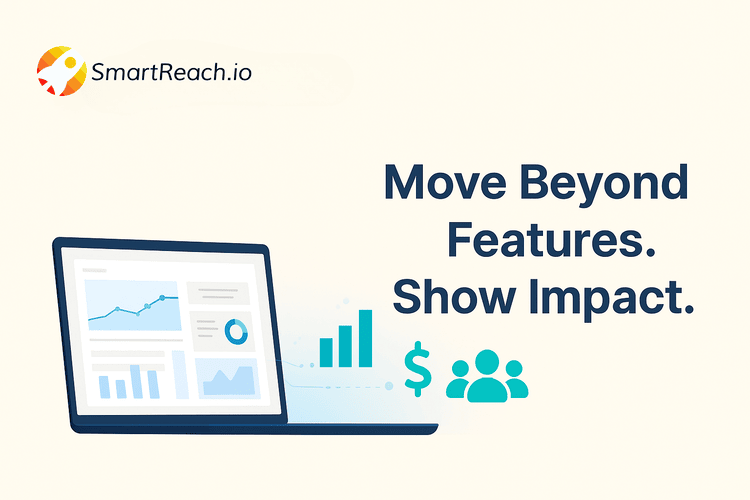 SmartReach.io

Move Beyond Features. Show Impact.

$